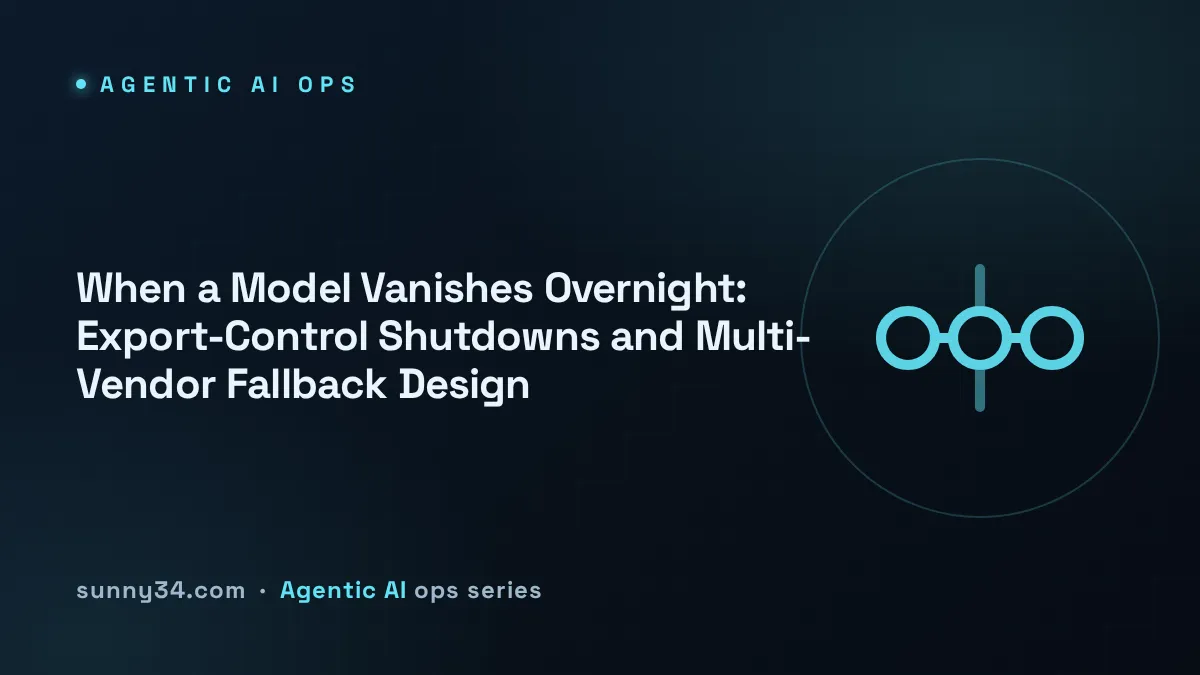 AGENTIC AI OPS

When a Model Vanishes Overnight: Export-Control Shutdowns and Multi-Vendor Fallback Design

sunny34.com · Agentic AI ops series